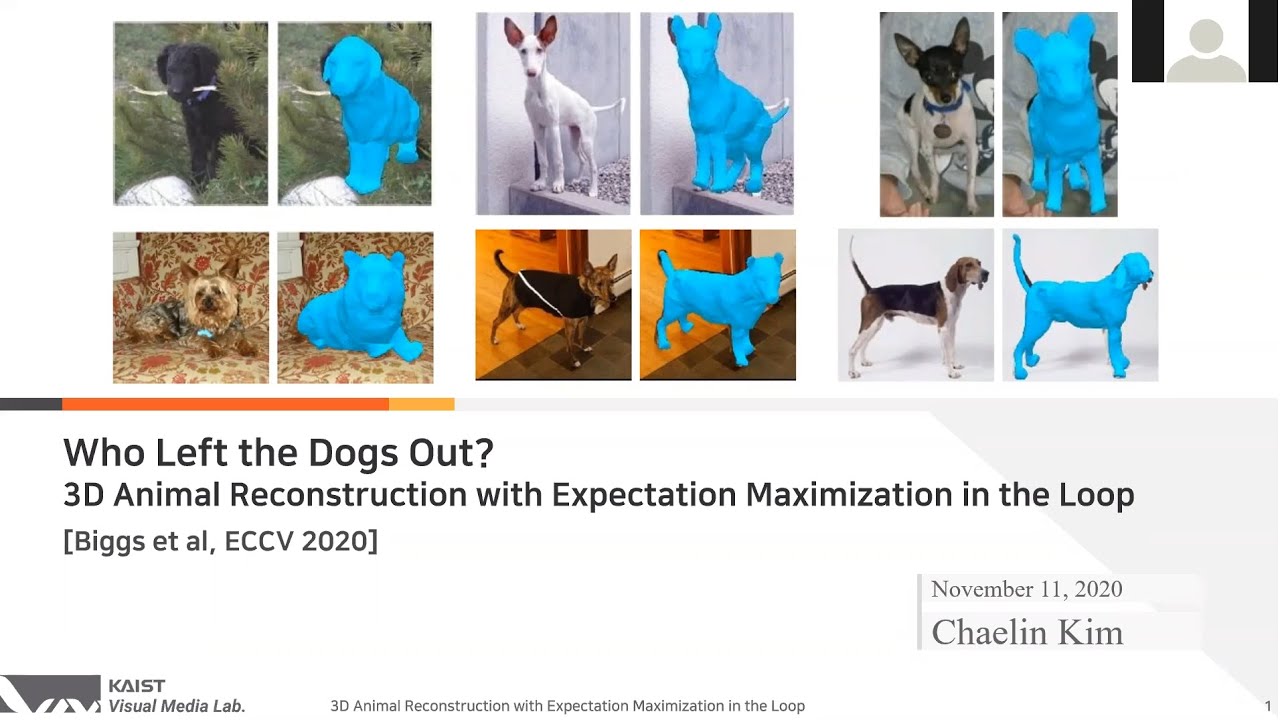 Who Left the Dogs Out?
3D Animal Reconstruction with Expectation Maximization in the Loop
[Biggs et al, ECCV 2020]

November 11, 2020
Chaelin Kim

KAIST
Visual Media Lab.

3D Animal Reconstruction with Expectation Maximization in the Loop

1